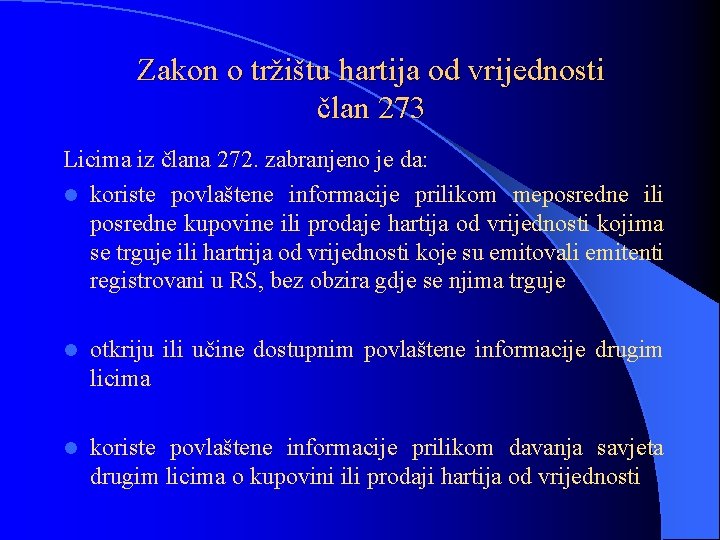 Zakon o tržištu hartija od vrijednosti
član 273

Licima iz člana 272. zabranjeno je da:

- koriste povlaštene informacije prilikom meposredne ili posredne kupovine ili prodaje hartija od vrijednosti kojima se trguje ili hartrija od vrijednosti koje su emitovali emitenti registrovani u RS, bez obzira gdje se njima trguje

- otkriju ili učine dostupnim povlaštene informacije drugim licima

- koriste povlaštene informacije prilikom davanja savjeta drugim licima o kupovini ili prodaji hartija od vrijednosti